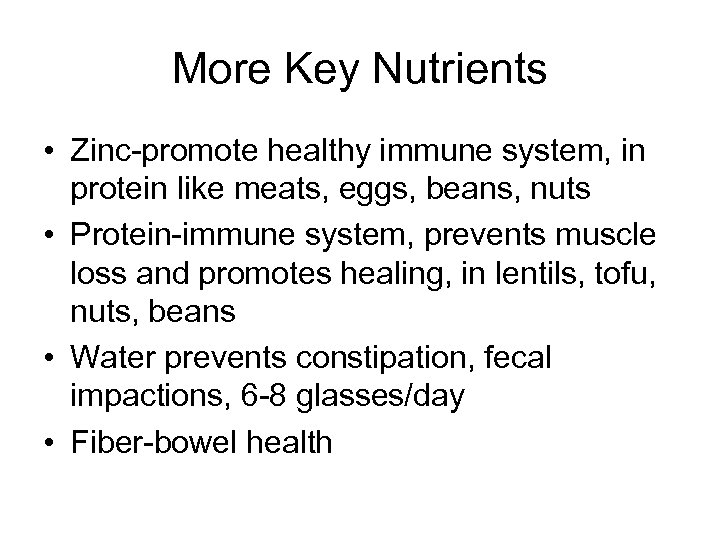 More Key Nutrients

• Zinc-promote healthy immune system, in protein like meats, eggs, beans, nuts
• Protein-immune system, prevents muscle loss and promotes healing, in lentils, tofu, nuts, beans
• Water prevents constipation, fecal impactions, 6-8 glasses/day
• Fiber-bowel health